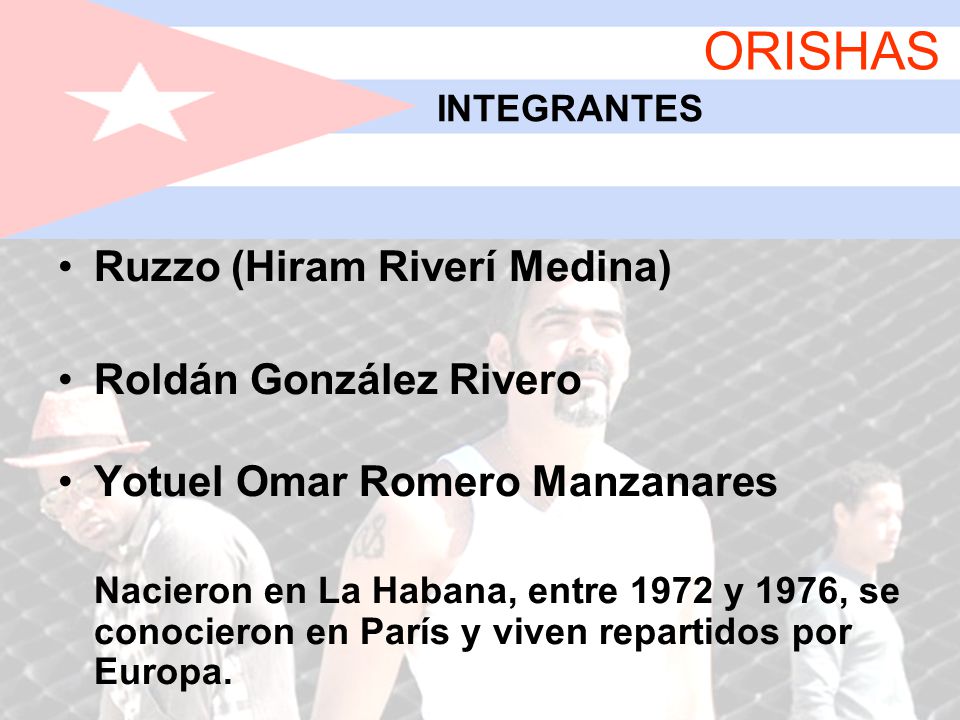 ORISHAS

INTEGRANTES

• Ruzzo (Hiram Riverí Medina)

• Roldán González Rivero

• Yotuel Omar Romero Manzanares

Nacieron en La Habana, entre 1972 y 1976, se conocieron en París y viven repartidos por Europa.